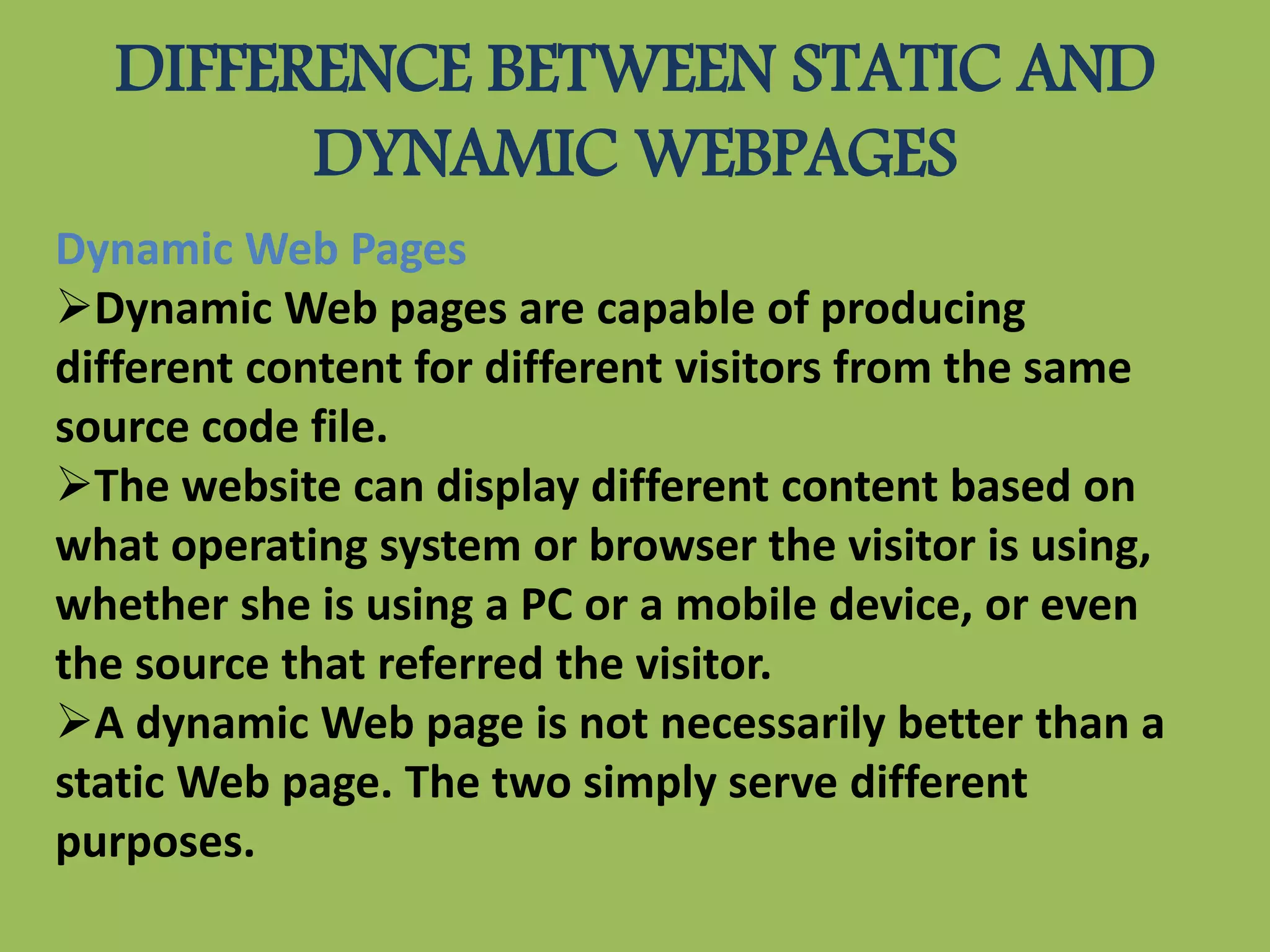 DIFFERENCE BETWEEN STATIC AND DYNAMIC WEBPAGES

Dynamic Web Pages

➢Dynamic Web pages are capable of producing different content for different visitors from the same source code file.

➢The website can display different content based on what operating system or browser the visitor is using, whether she is using a PC or a mobile device, or even the source that referred the visitor.

➢A dynamic Web page is not necessarily better than a static Web page. The two simply serve different purposes.